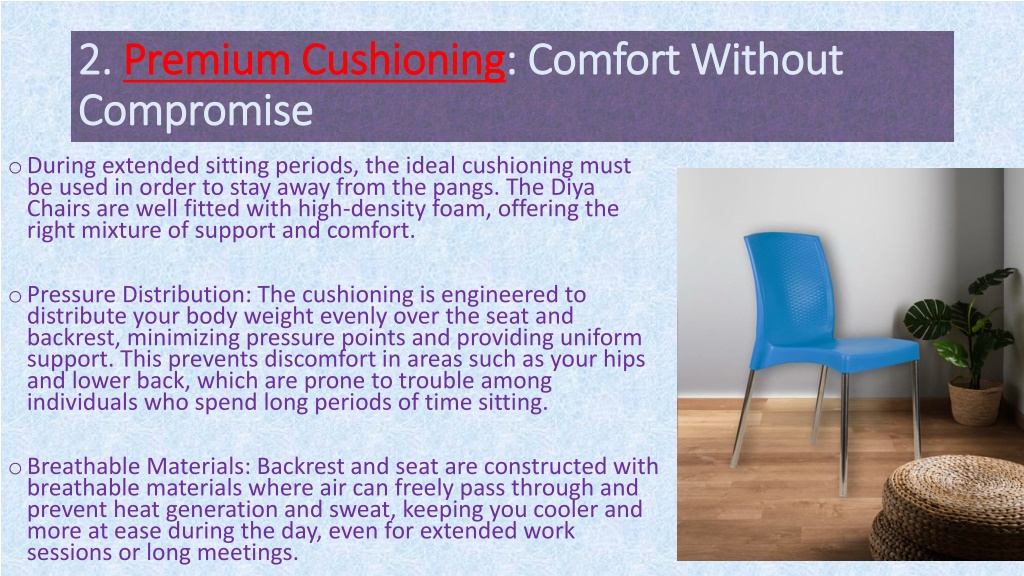 2. Premium Cushioning: Comfort Without Compromise

o During extended sitting periods, the ideal cushioning must be used in order to stay away from the pangs. The Diya Chairs are well fitted with high-density foam, offering the right mixture of support and comfort.

o Pressure Distribution: The cushioning is engineered to distribute your body weight evenly over the seat and backrest, minimizing pressure points and providing uniform support. This prevents discomfort in areas such as your hips and lower back, which are prone to trouble among individuals who spend long periods of time sitting.

o Breathable Materials: Backrest and seat are constructed with breathable materials where air can freely pass through and prevent heat generation and sweat, keeping you cooler and more at ease during the day, even for extended work sessions or long meetings.